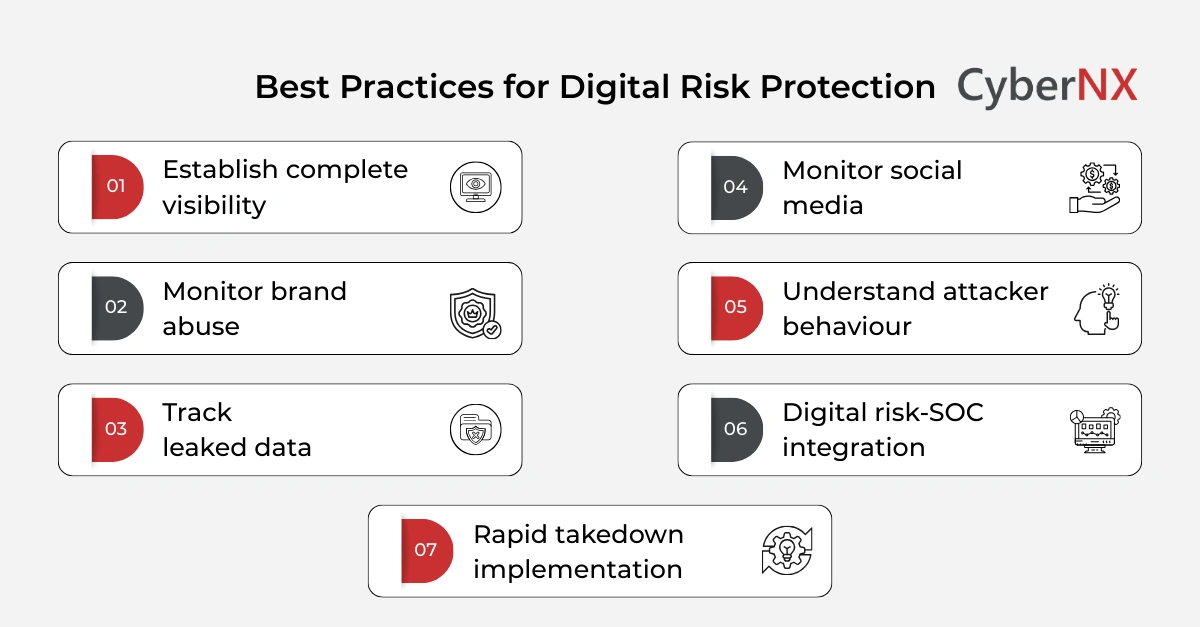 Best Practices for Digital Risk Protection

CyberNX

01 Establish complete visibility

02 Monitor brand abuse

03 Track leaked data

04 Monitor social media

05 Understand attacker behaviour

06 Digital risk-SOC integration

07 Rapid takedown implementation